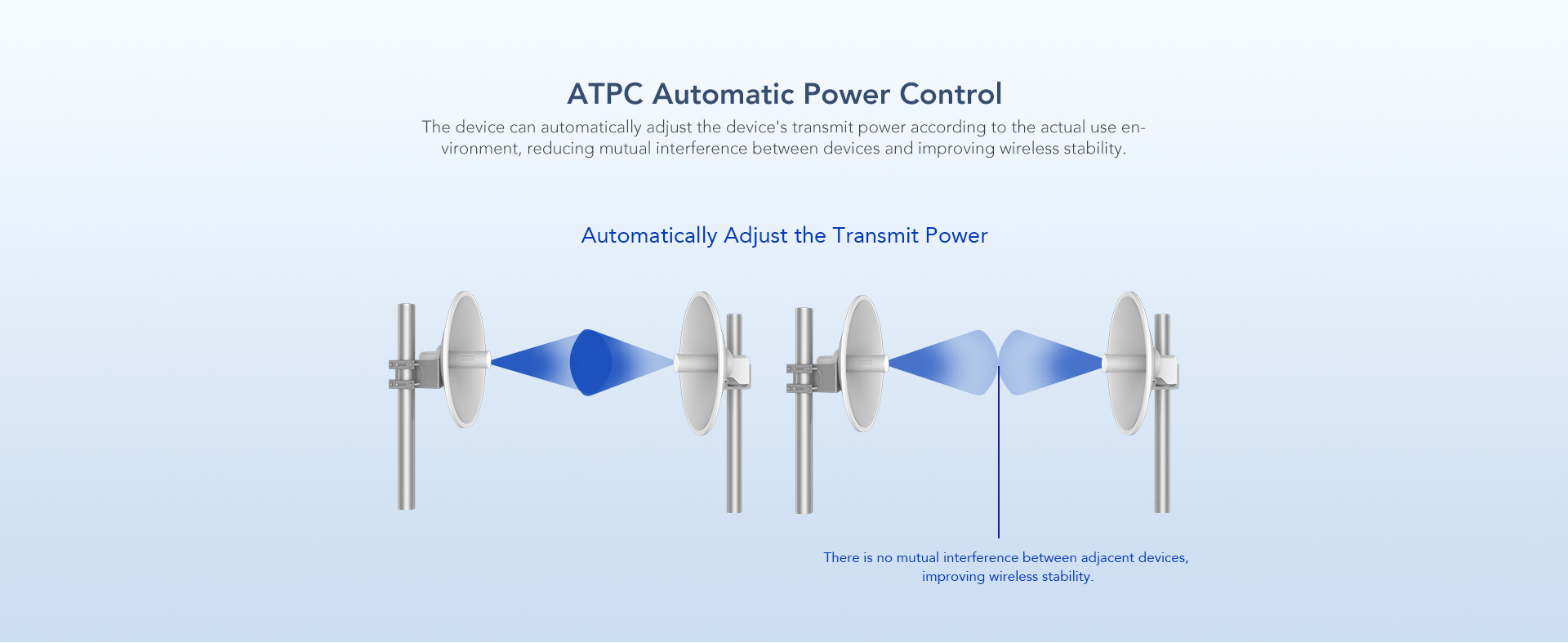 ATPC Automatic Power Control

The device can automatically adjust the device's transmit power according to the actual use environment, reducing mutual interference between devices and improving wireless stability.

Automatically Adjust the Transmit Power

There is no mutual interference between adjacent devices, improving wireless stability.